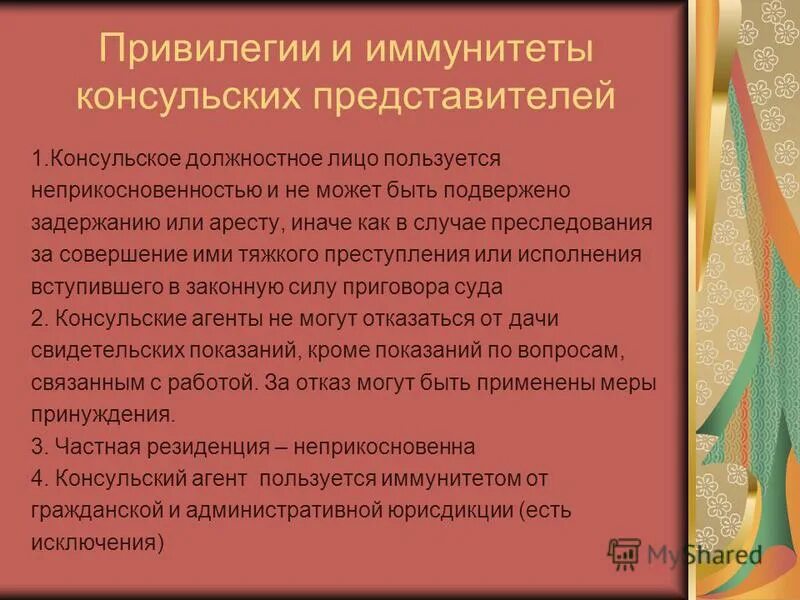 Привилегии и иммунитеты консульских представителей

1.Консульское должностное лицо пользуется неприкосновенностью и не может быть подвержено задержанию или аресту, иначе как в случае преследования за совершение ими тяжкого преступления или исполнения вступившего в законную силу приговора суда
2. Консульские агенты не могут отказаться от дачи свидетельских показаний, кроме показаний по вопросам, связанным с работой. За отказ могут быть применены меры принуждения.
3. Частная резиденция – неприкосновенна
4. Консульский агент пользуется иммунитетом от гражданской и административной юрисдикции (есть исключения)

MyShared